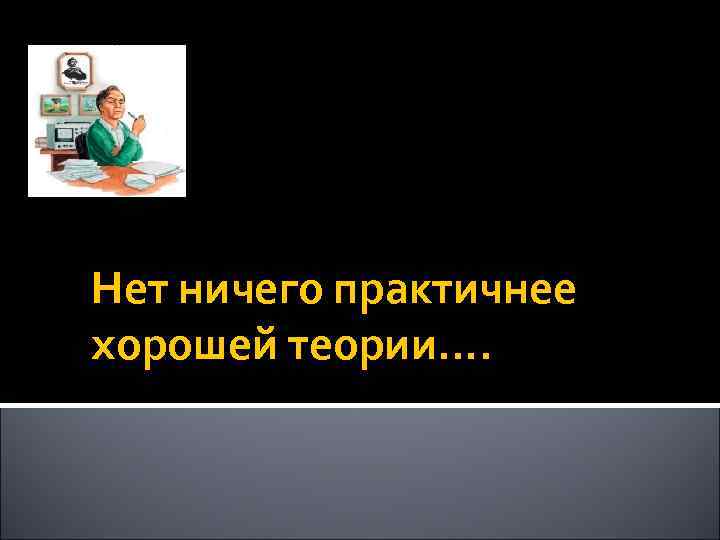 Нет ничего практичнее хорошей теории….